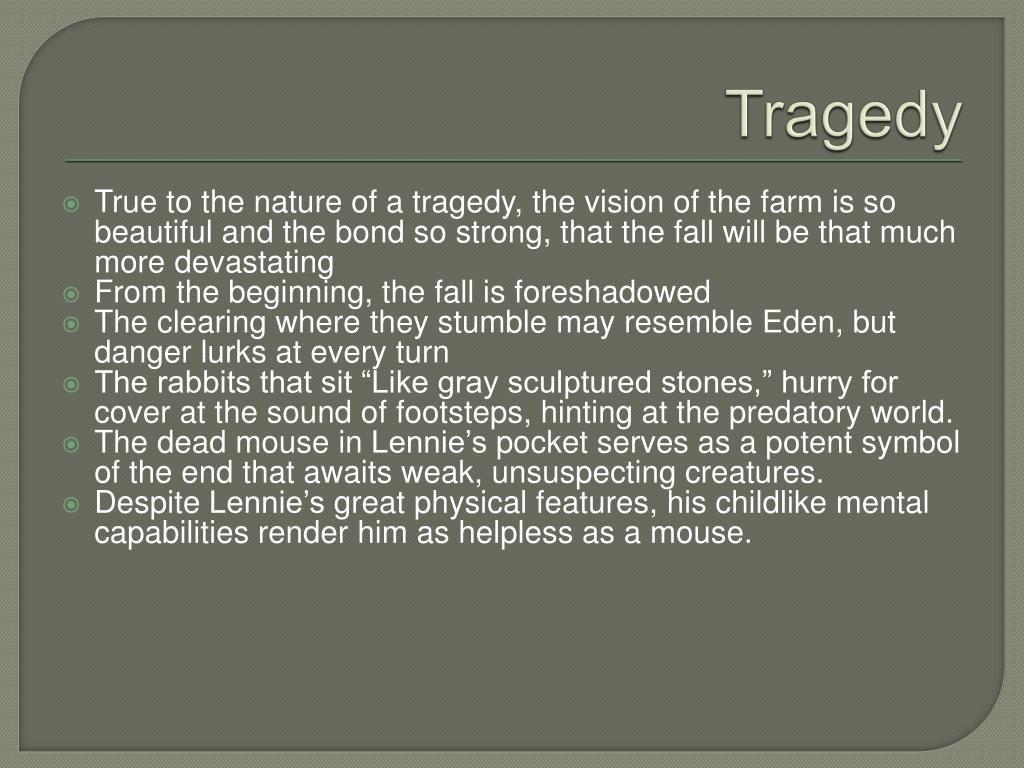 Tragedy

True to the nature of a tragedy, the vision of the farm is so beautiful and the bond so strong, that the fall will be that much more devastating
From the beginning, the fall is foreshadowed
The clearing where they stumble may resemble Eden, but danger lurks at every turn
The rabbits that sit “Like gray sculptured stones,” hurry for cover at the sound of footsteps, hinting at the predatory world.
The dead mouse in Lennie’s pocket serves as a potent symbol of the end that awaits weak, unsuspecting creatures.
Despite Lennie’s great physical features, his childlike mental capabilities render him as helpless as a mouse.